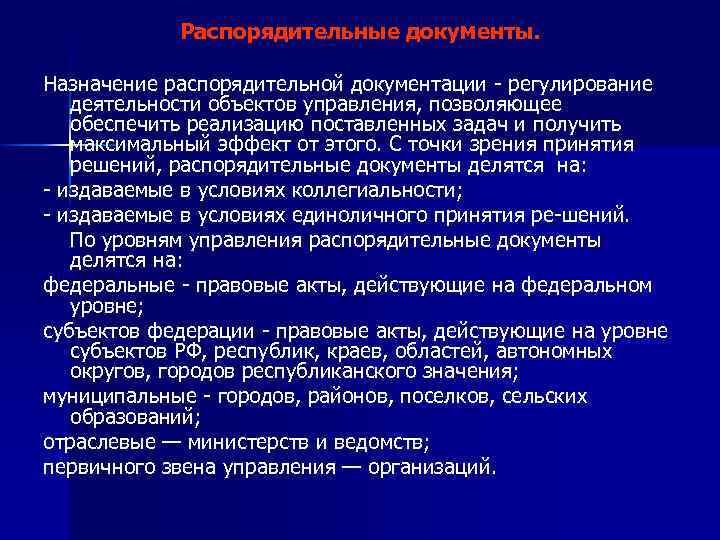 Распорядительные документы.

Назначение распорядительной документации - регулирование деятельности объектов управления, позволяющее обеспечить реализацию поставленных задач и получить максимальный эффект от этого. С точки зрения принятия решений, распорядительные документы делятся на:

- издаваемые в условиях коллегиальности;

- издаваемые в условиях единоличного принятия ре-шений.

По уровням управления распорядительные документы делятся на:

федеральные - правовые акты, действующие на федеральном уровне;

субъектов федерации - правовые акты, действующие на уровне субъектов РФ, республик, краев, областей, автономных округов, городов республиканского значения;

муниципальные - городов, районов, поселков, сельских образований;

отраслевые — министерств и ведомств;

первичного звена управления — организаций.